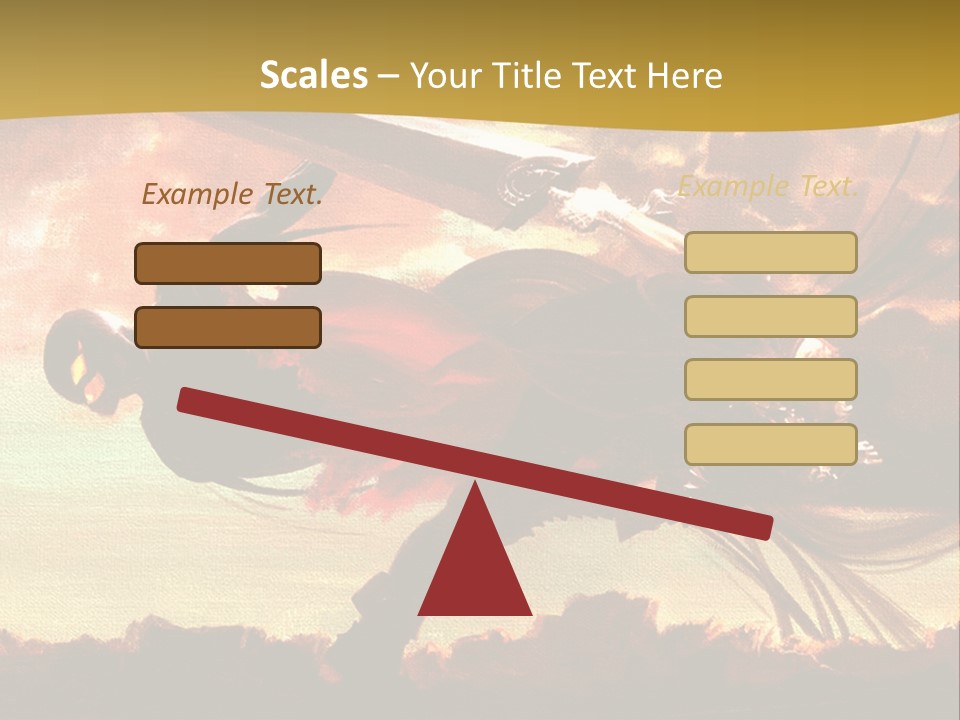 Scales – Your Title Text Here

Example Text.

Example Text.